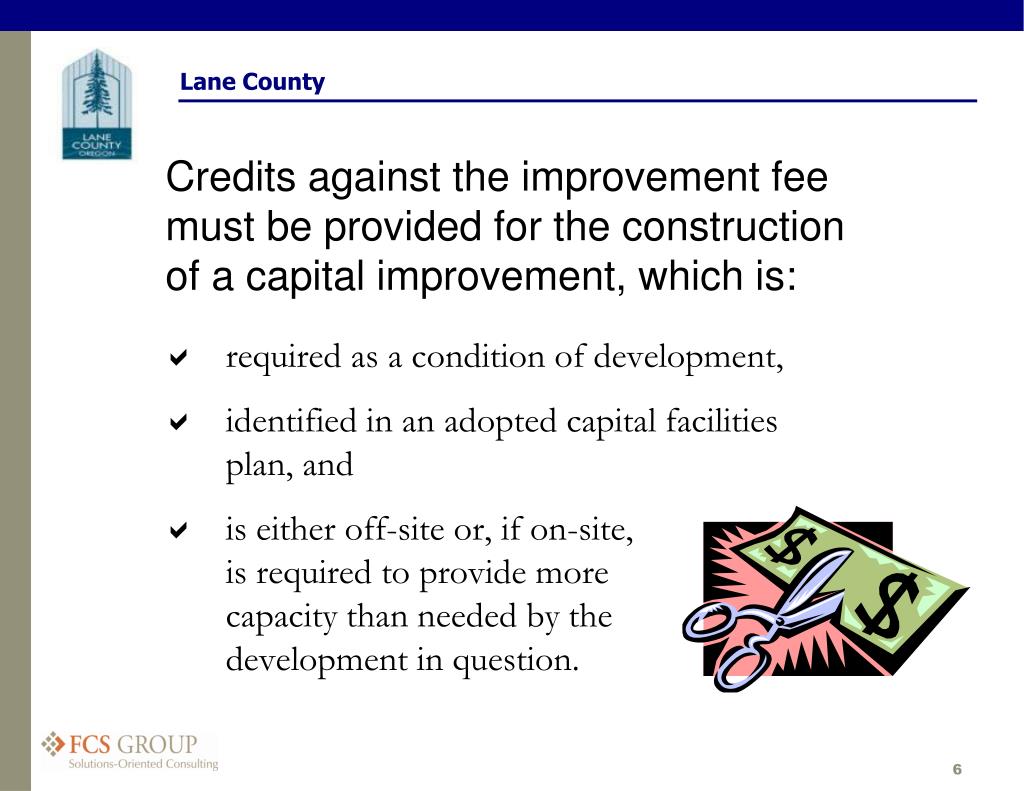 LANE COUNTY OREGON

Lane County

Credits against the improvement fee must be provided for the construction of a capital improvement, which is:

✔ required as a condition of development,

✔ identified in an adopted capital facilities plan, and

✔ is either off-site or, if on-site, is required to provide more capacity than needed by the development in question.

$ $

FCS GROUP
Solutions-Oriented Consulting

6